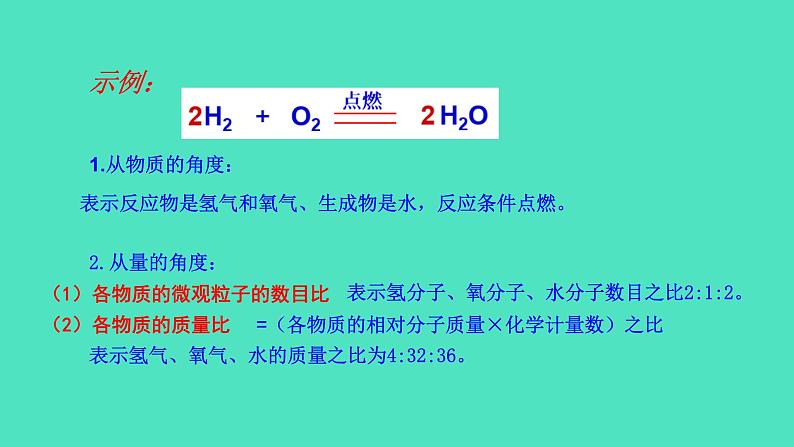 示例：

$2H_2 + O_2 \xlongequal{点燃} 2H_2O$

1.从物质的角度：

表示反应物是氢气和氧气、生成物是水，反应条件点燃。

2.从量的角度：

（1）各物质的微观粒子的数目比　表示氢分子、氧分子、水分子数目之比2:1:2。

（2）各物质的质量比　=（各物质的相对分子质量×化学计量数）之比

表示氢气、氧气、水的质量之比为4:32:36。